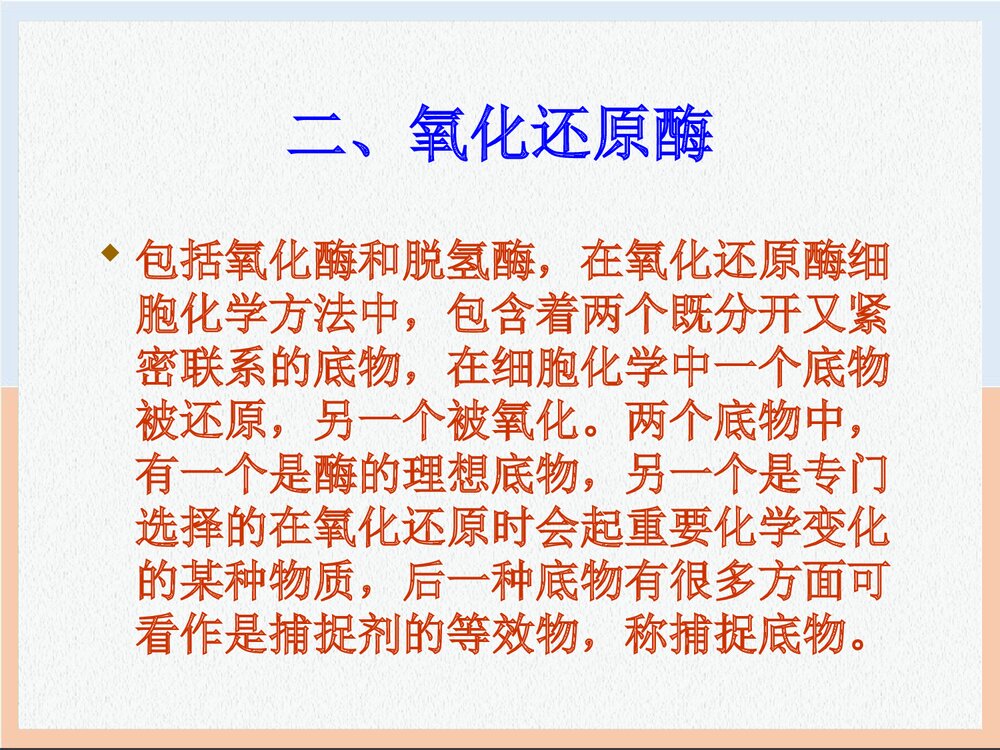 二、氧化还原酶

◆ 包括氧化酶和脱氢酶，在氧化还原酶细胞化学方法中，包含着两个既分开又紧密联系的底物，在细胞化学中一个底物被还原，另一个被氧化。两个底物中，有一个是酶的理想底物，另一个是专门选择的在氧化还原时会起重要化学变化的某种物质，后一种底物有很多方面可看作是捕捉剂的等效物，称捕捉底物。